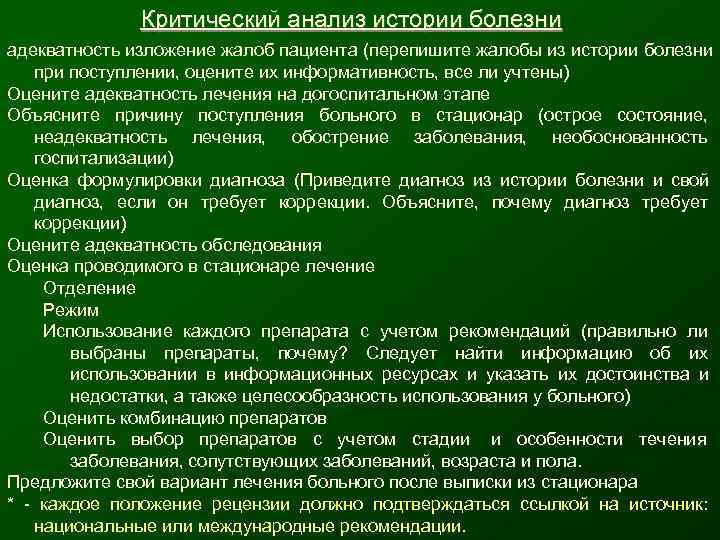 Критический анализ истории болезни

адекватность изложение жалоб пациента (перепишите жалобы из истории болезни при поступлении, оцените их информативность, все ли учтены)
Оцените адекватность лечения на догоспитальном этапе
Объясните причину поступления больного в стационар (острое состояние, неадекватность лечения, обострение заболевания, необоснованность госпитализации)
Оценка формулировки диагноза (Приведите диагноз из истории болезни и свой диагноз, если он требует коррекции. Объясните, почему диагноз требует коррекции)
Оцените адекватность обследования
Оценка проводимого в стационаре лечение
Отделение
Режим
Использование каждого препарата с учетом рекомендаций (правильно ли выбраны препараты, почему? Следует найти информацию об их использовании в информационных ресурсах и указать их достоинства и недостатки, а также целесообразность использования у больного)
Оценить комбинацию препаратов
Оценить выбор препаратов с учетом стадии и особенности течения заболевания, сопутствующих заболеваний, возраста и пола.
Предложите свой вариант лечения больного после выписки из стационара
* - каждое положение рецензии должно подтверждаться ссылкой на источник: национальные или международные рекомендации.